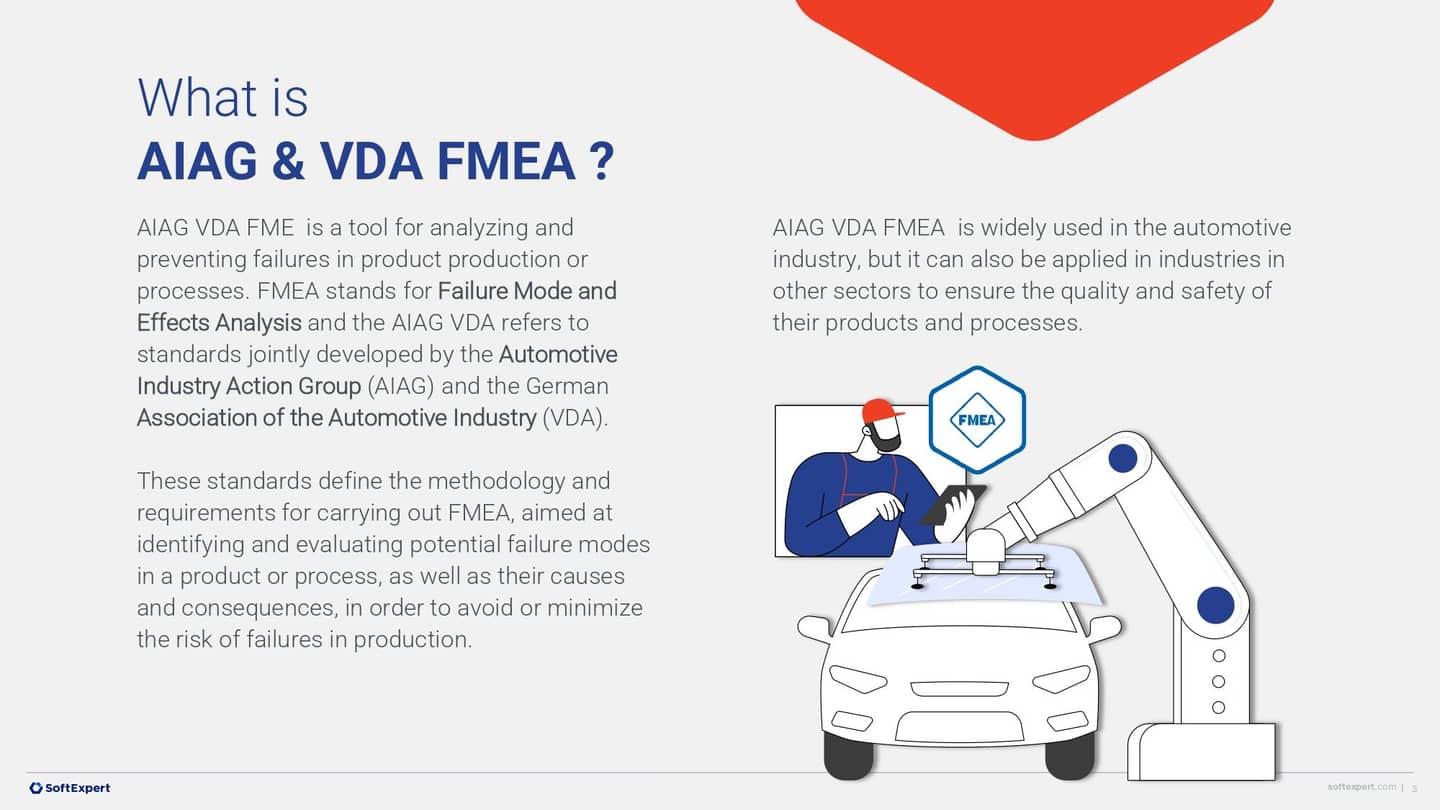 What is
AIAG & VDA FMEA ?

AIAG VDA FME is a tool for analyzing and preventing failures in product production or processes. FMEA stands for Failure Mode and Effects Analysis and the AIAG VDA refers to standards jointly developed by the Automotive Industry Action Group (AIAG) and the German Association of the Automotive Industry (VDA).

These standards define the methodology and requirements for carrying out FMEA, aimed at identifying and evaluating potential failure modes in a product or process, as well as their causes and consequences, in order to avoid or minimize the risk of failures in production.

AIAG VDA FMEA is widely used in the automotive industry, but it can also be applied in industries in other sectors to ensure the quality and safety of their products and processes.

FMEA

SoftExpert

softexpert.com | 3